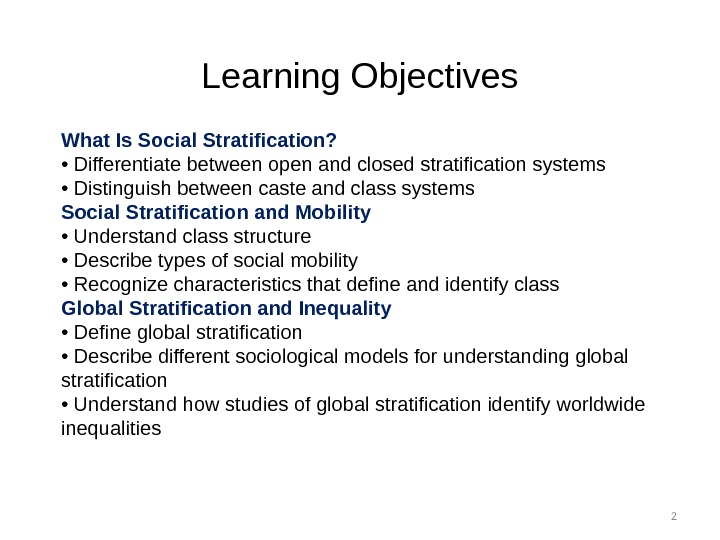 Learning Objectives

What Is Social Stratification?
• Differentiate between open and closed stratification systems
• Distinguish between caste and class systems
Social Stratification and Mobility
• Understand class structure
• Describe types of social mobility
• Recognize characteristics that define and identify class
Global Stratification and Inequality
• Define global stratification
• Describe different sociological models for understanding global stratification
• Understand how studies of global stratification identify worldwide inequalities

2